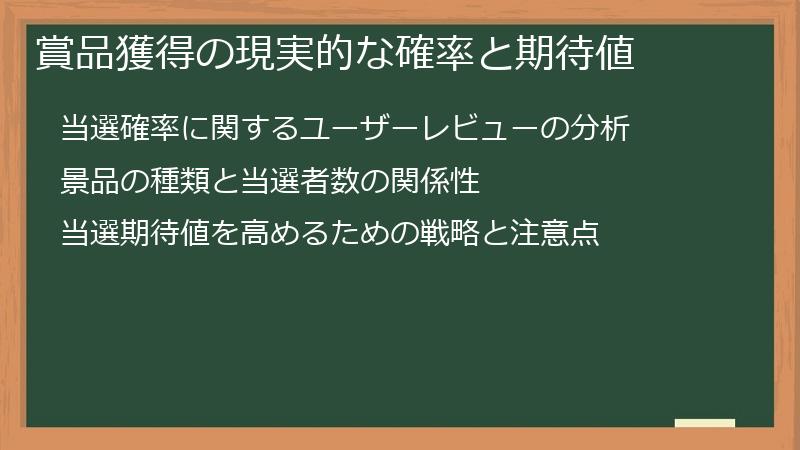 賞品獲得の現実的な確率と期待値

当選確率に関するユーザーレビューの分析

景品の種類と当選者数の関係性

当選期待値を高めるための戦略と注意点